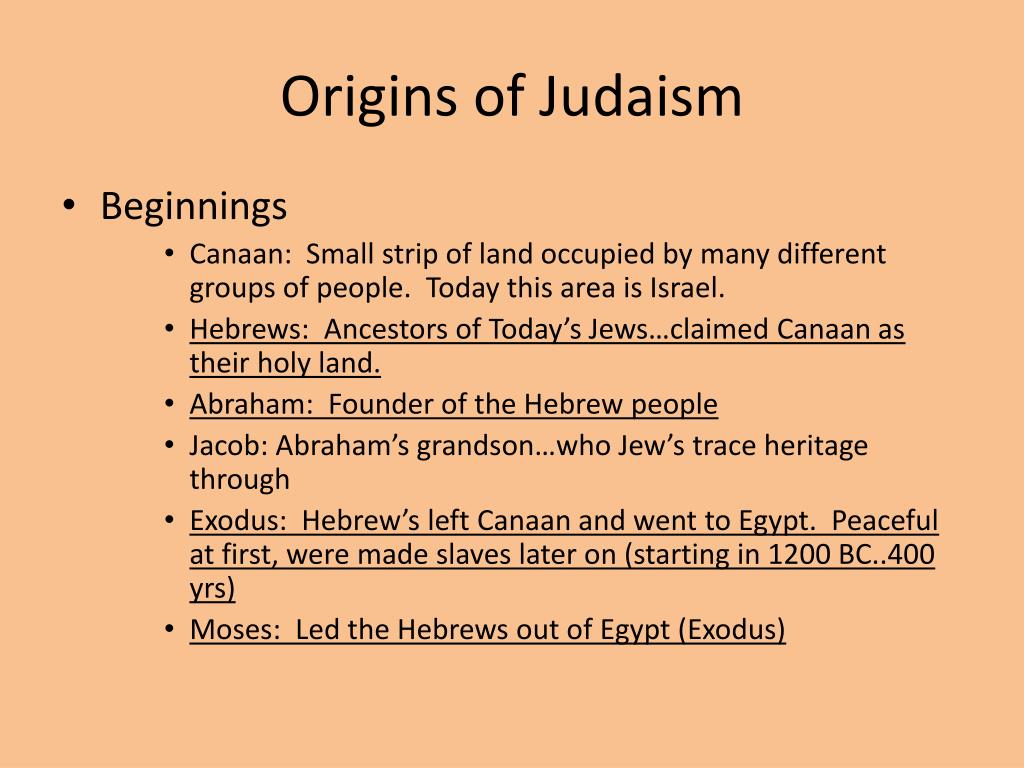 Origins of Judaism

• Beginnings
  • Canaan: Small strip of land occupied by many different groups of people. Today this area is Israel.
  • Hebrews: Ancestors of Today's Jews…claimed Canaan as their holy land.
  • Abraham: Founder of the Hebrew people
  • Jacob: Abraham's grandson…who Jew's trace heritage through
  • Exodus: Hebrew's left Canaan and went to Egypt. Peaceful at first, were made slaves later on (starting in 1200 BC..400 yrs)
  • Moses: Led the Hebrews out of Egypt (Exodus)